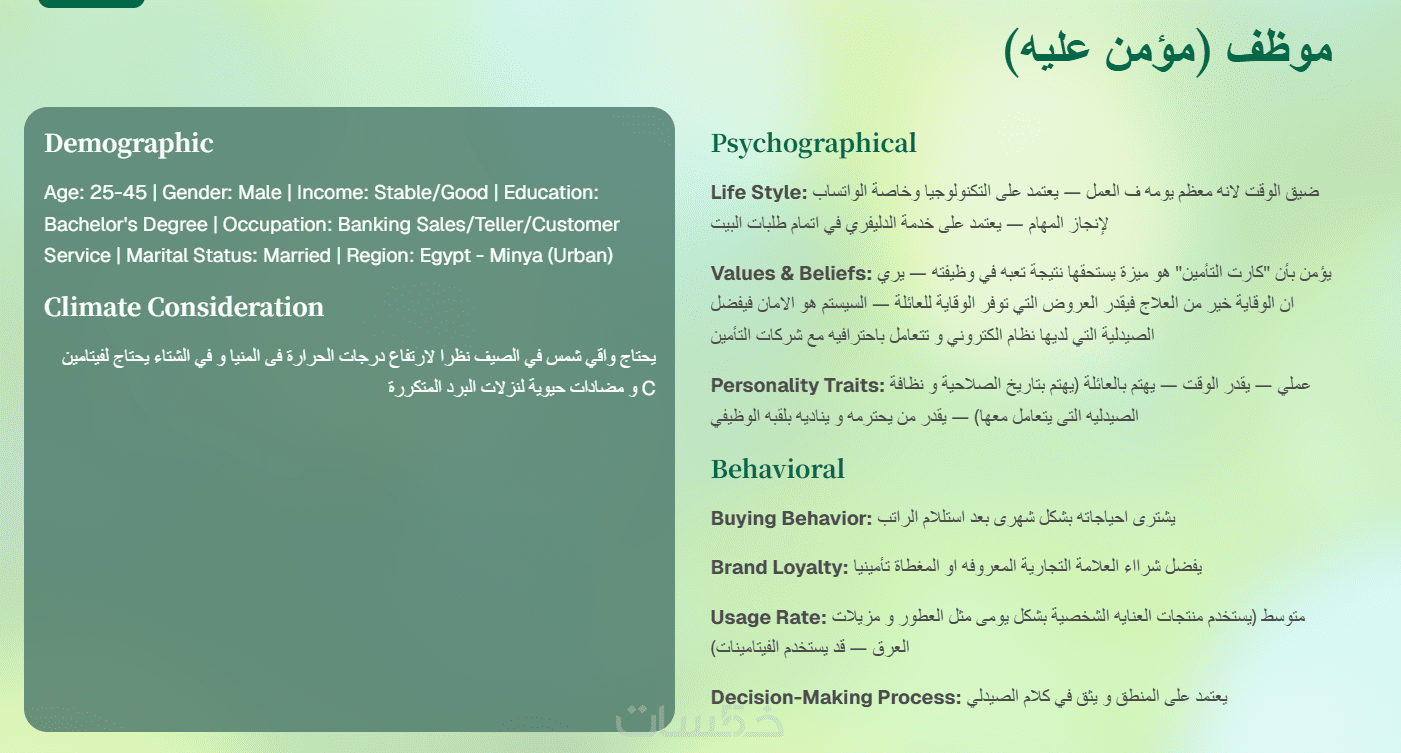 موظف (مؤمن عليه)

Demographic

Age: 25-45 | Gender: Male | Income: Stable/Good | Education: Bachelor's Degree | Occupation: Banking Sales/Teller/Customer Service | Marital Status: Married | Region: Egypt - Minya (Urban)

Climate Consideration

يحتاج واقي شمس في الصيف نظرا لارتفاع درجات الحرارة فى المنيا و في الشتاء يحتاج لفيتامين C و مضادات حيوية لنزلات البرد المتكررة

Psychographical

Life Style: ضيق الوقت لانه معظم يومه ف العمل — يعتمد على التكنولوجيا وخاصة الواتساب لإنجاز المهام — يعتمد على خدمة الدليفري في اتمام طلبات البيت

Values & Beliefs: يؤمن بأن "كارت التأمين" هو ميزة يستحقها نتيجة تعبه في وظيفته — يري ان الوقاية خير من العلاج فيقدر العروض التي توفر الوقاية للعائلة — السيستم هو الامان فيفضل الصيدلية التي لديها نظام الكتروني و تتعامل باحترافيه مع شركات التأمين

Personality Traits: عملي — يقدر الوقت — يهتم بالعائلة (يهتم بتاريخ الصلاحية و نظافة الصيدليه التى يتعامل معها) — يقدر من يحترمه و يناديه بلقبه الوظيفي

Behavioral

Buying Behavior: يشترى احياجاته بشكل شهرى بعد استلام الراتب

Brand Loyalty: يفضل شراء العلامة التجارية المعروفه او المغطاة تأمينيا

Usage Rate: متوسط (يستخدم منتجات العنايه الشخصية بشكل يومى مثل العطور و مزيلات العرق — قد يستخدم الفيتامينات)

Decision-Making Process: يعتمد على المنطق و يثق في كلام الصيدلي

خمسات